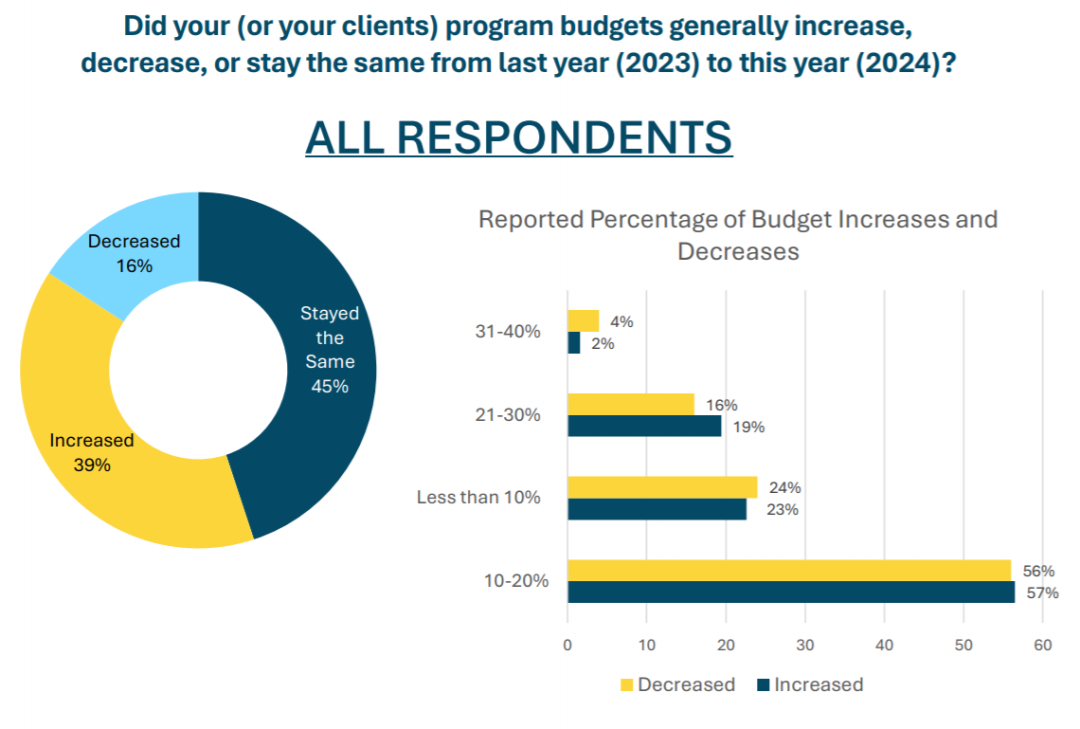 Did your (or your clients) program budgets generally increase, decrease, or stay the same from last year (2023) to this year (2024)?

ALL RESPONDENTS

Decreased 16%

Stayed the Same 45%

Increased 39%

Reported Percentage of Budget Increases and Decreases

31-40%
4%
2%

21-30%
16%
19%

Less than 10%
24%
23%

10-20%
56%
57%

0 10 20 30 40 50 60

Decreased Increased